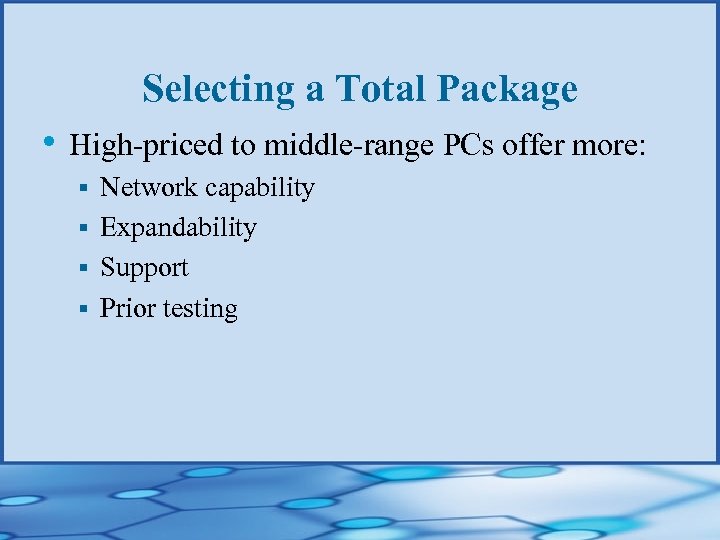 Selecting a Total Package

• High-priced to middle-range PCs offer more:
  ▪ Network capability
  ▪ Expandability
  ▪ Support
  ▪ Prior testing